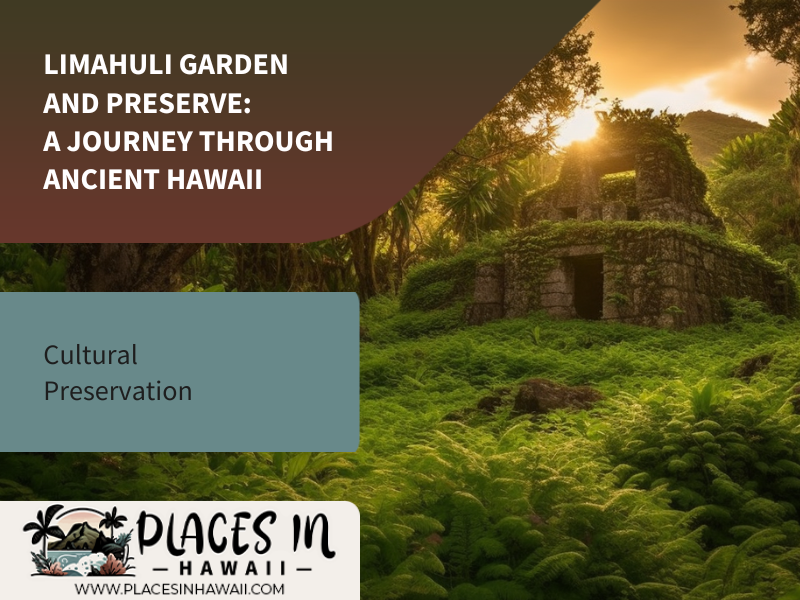 LIMAHULI GARDEN AND PRESERVE: A JOURNEY THROUGH ANCIENT HAWAII

Cultural Preservation

PLACES IN
— HAWAII —
WWW.PLACESINHAWAII.COM